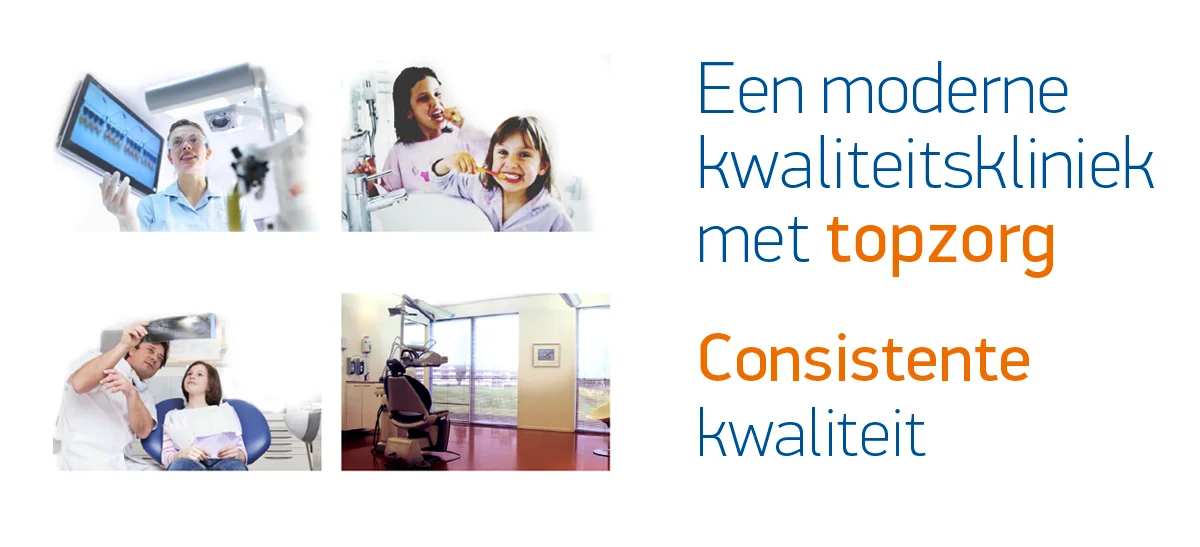 Een moderne kwaliteitskliniek met topzorg

Consistente kwaliteit